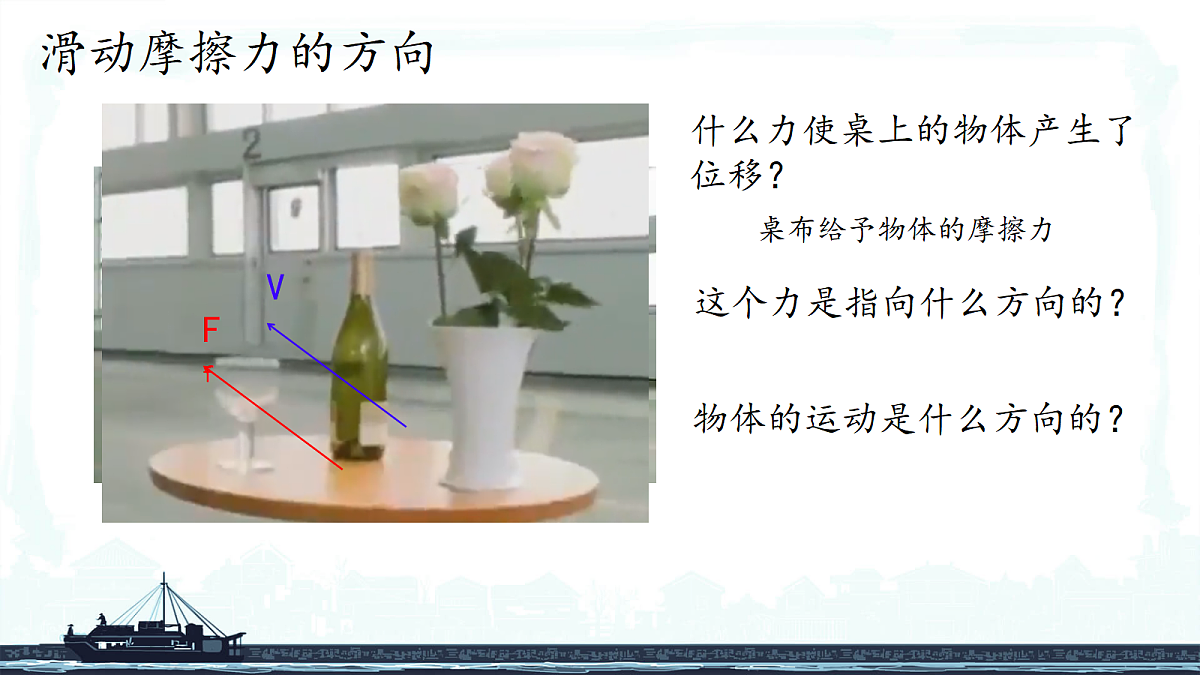 滑动摩擦力的方向

2

V

F

什么力使桌上的物体产生了位移？

桌布给予物体的摩擦力

这个力是指向什么方向的？

物体的运动是什么方向的？